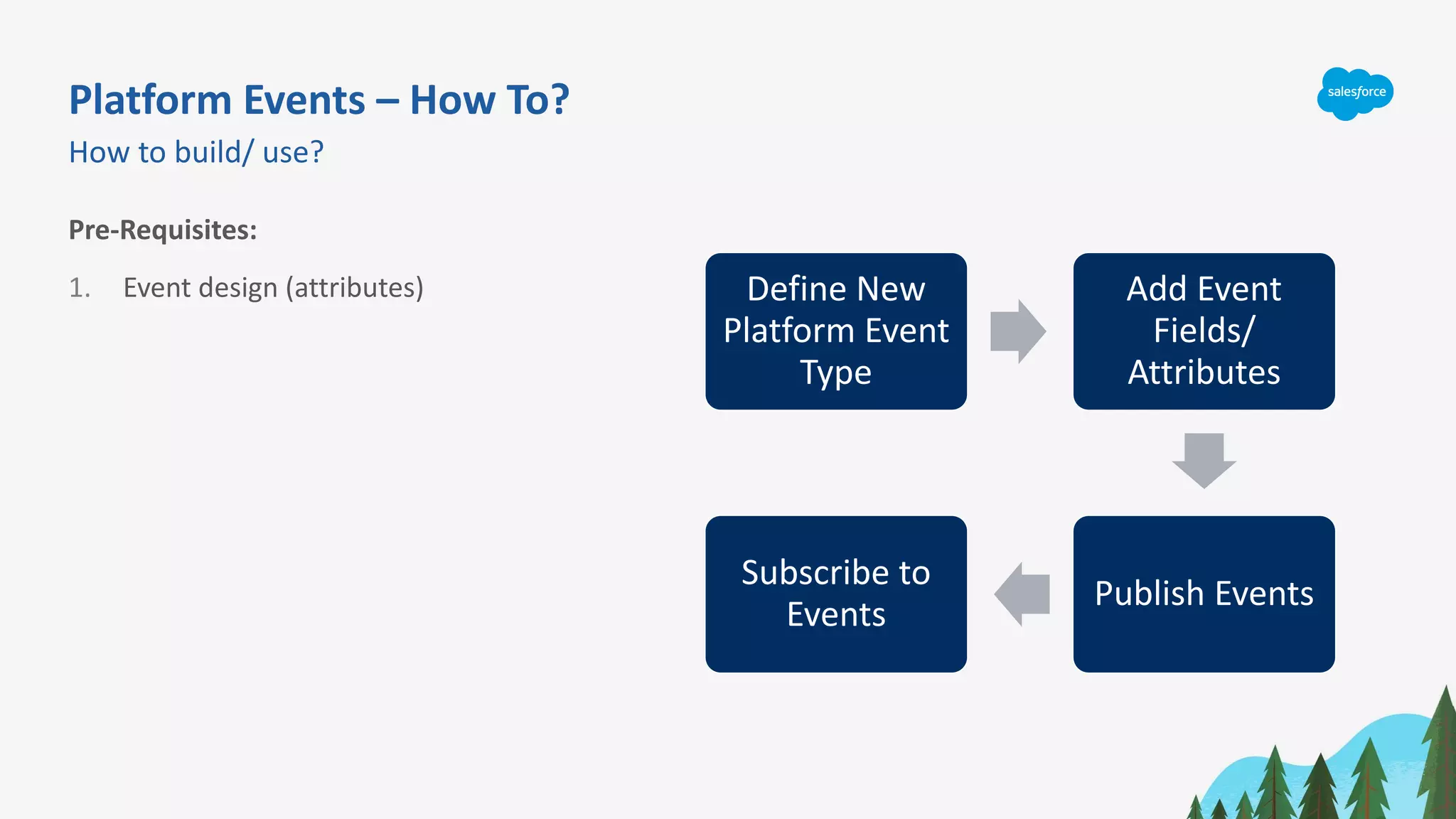 Platform Events – How To?

How to build/ use?

salesforce

Pre-Requisites:

1. Event design (attributes)

Define New Platform Event Type

Add Event Fields/ Attributes

Publish Events

Subscribe to Events